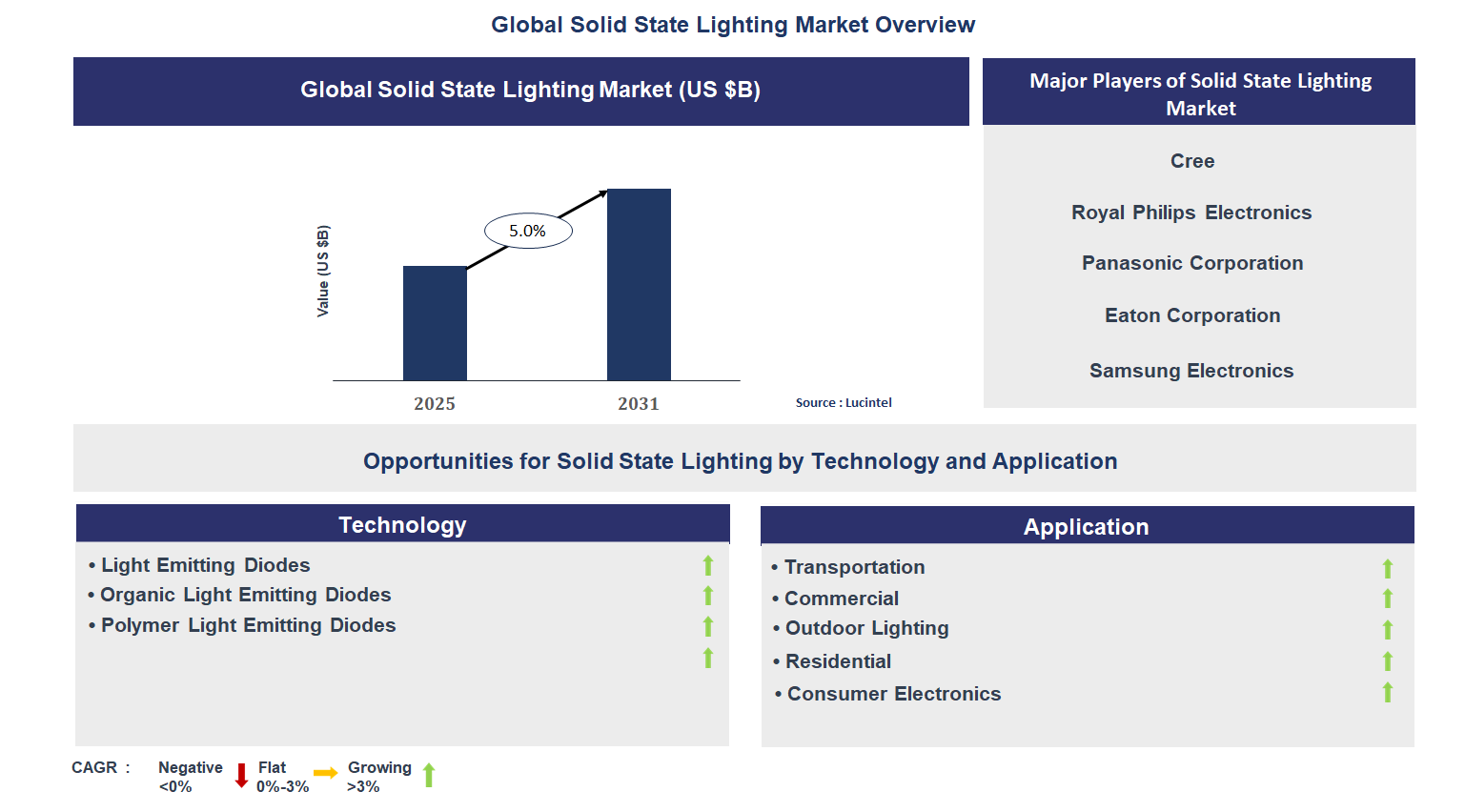 Global Solid State Lighting Market Overview

Global Solid State Lighting Market (US $B)

Value (US $B)

5.0%

2025

2031

Source : Lucintel

Major Players of Solid State Lighting Market

Cree

Royal Philips Electronics

Panasonic Corporation

Eaton Corporation

Samsung Electronics

Opportunities for Solid State Lighting by Technology and Application

Technology

• Light Emitting Diodes
• Organic Light Emitting Diodes
• Polymer Light Emitting Diodes

Application

• Transportation
• Commercial
• Outdoor Lighting
• Residential
• Consumer Electronics

CAGR : Negative <0% Flat 0%-3% Growing >3%